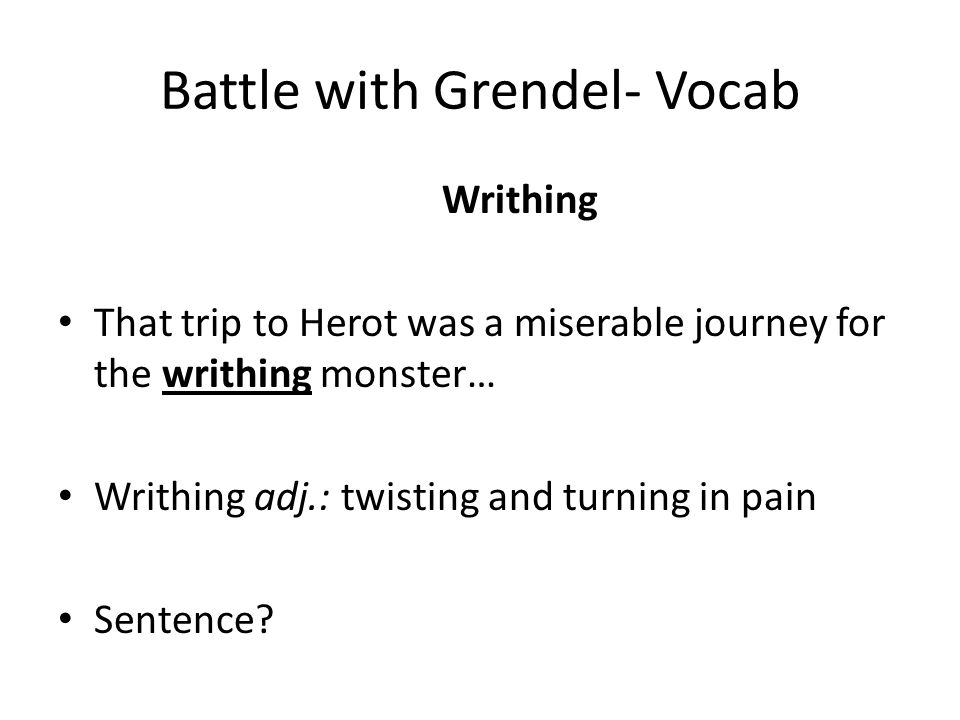 Battle with Grendel- Vocab

Writhing

• That trip to Herot was a miserable journey for the writhing monster…

• Writhing adj.: twisting and turning in pain

• Sentence?